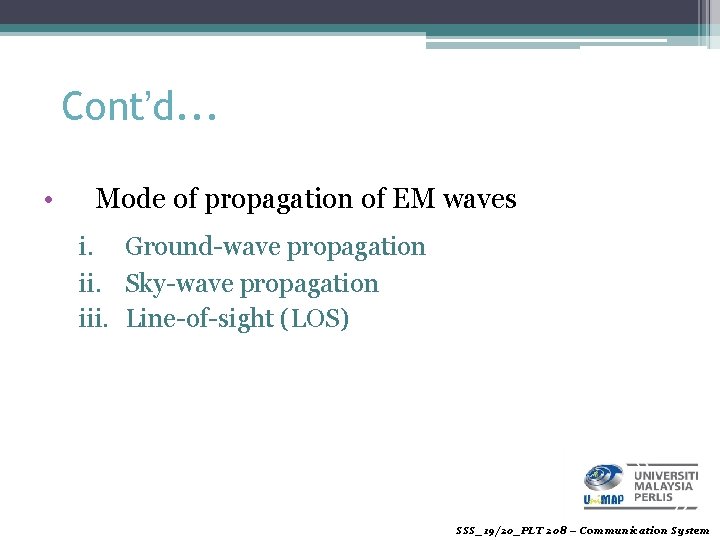 Cont'd…

• Mode of propagation of EM waves

i. Ground-wave propagation
ii. Sky-wave propagation
iii. Line-of-sight (LOS)

UniMAP UNIVERSITI MALAYSIA PERLIS

SSS_19/20_PLT 208 – Communication System